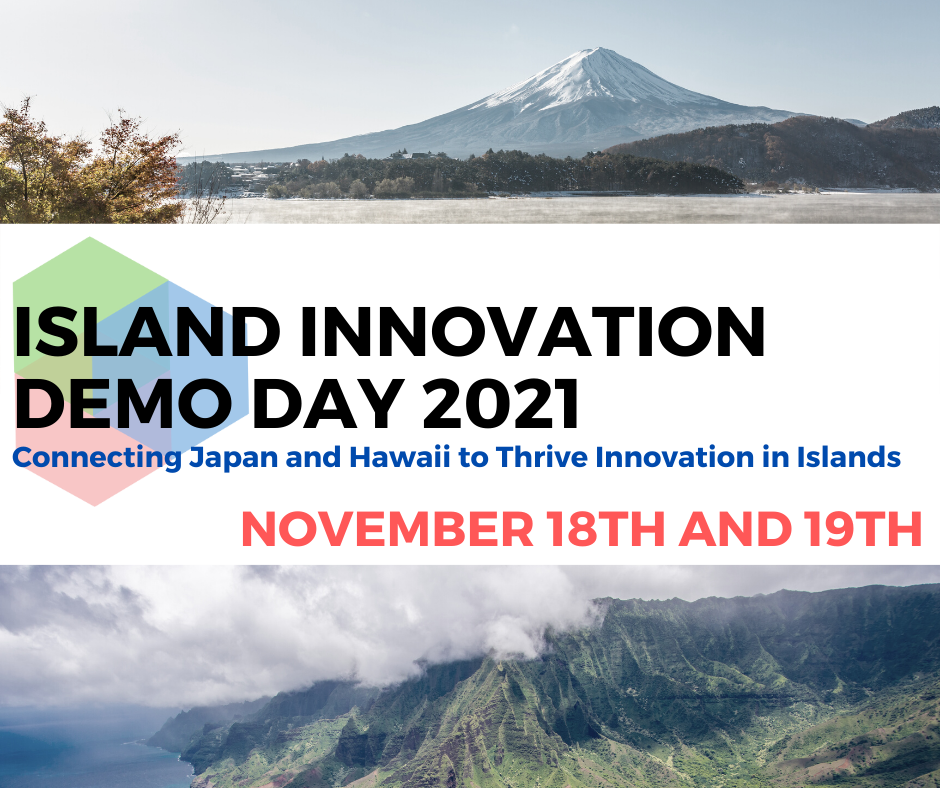 ISLAND INNOVATION DEMO DAY 2021

Connecting Japan and Hawaii to Thrive Innovation in Islands

NOVEMBER 18TH AND 19TH